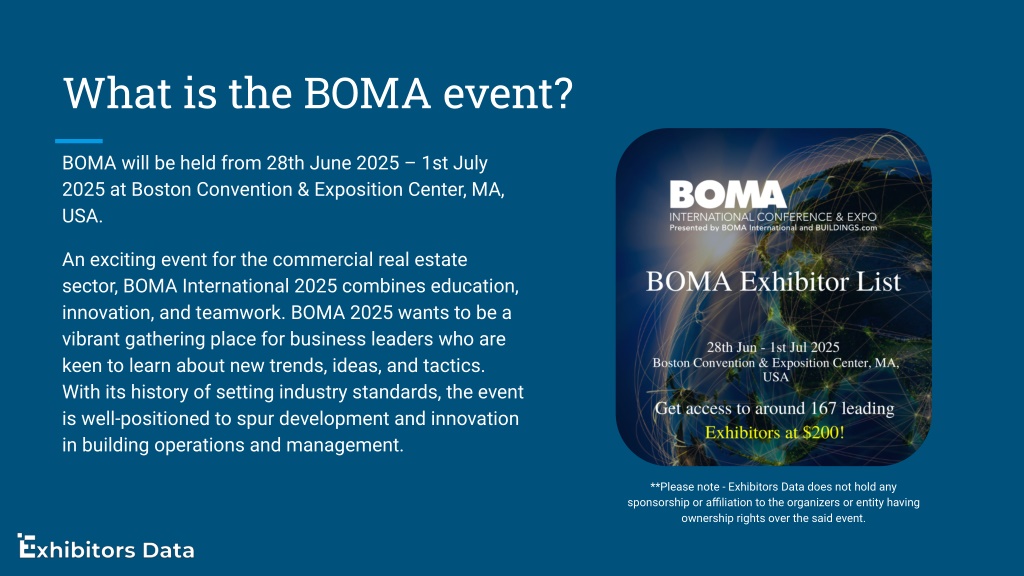 What is the BOMA event?

BOMA will be held from 28th June 2025 – 1st July 2025 at Boston Convention & Exposition Center, MA, USA.

An exciting event for the commercial real estate sector, BOMA International 2025 combines education, innovation, and teamwork. BOMA 2025 wants to be a vibrant gathering place for business leaders who are keen to learn about new trends, ideas, and tactics. With its history of setting industry standards, the event is well-positioned to spur development and innovation in building operations and management.

BOMA
INTERNATIONAL CONFERENCE & EXPO
Presented by BOMA International and BUILDINGS.com

BOMA Exhibitor List

28th Jun - 1st Jul 2025
Boston Convention & Exposition Center, MA, USA

Get access to around 167 leading Exhibitors at $200!

**Please note - Exhibitors Data does not hold any sponsorship or affiliation to the organizers or entity having ownership rights over the said event.

Exhibitors Data